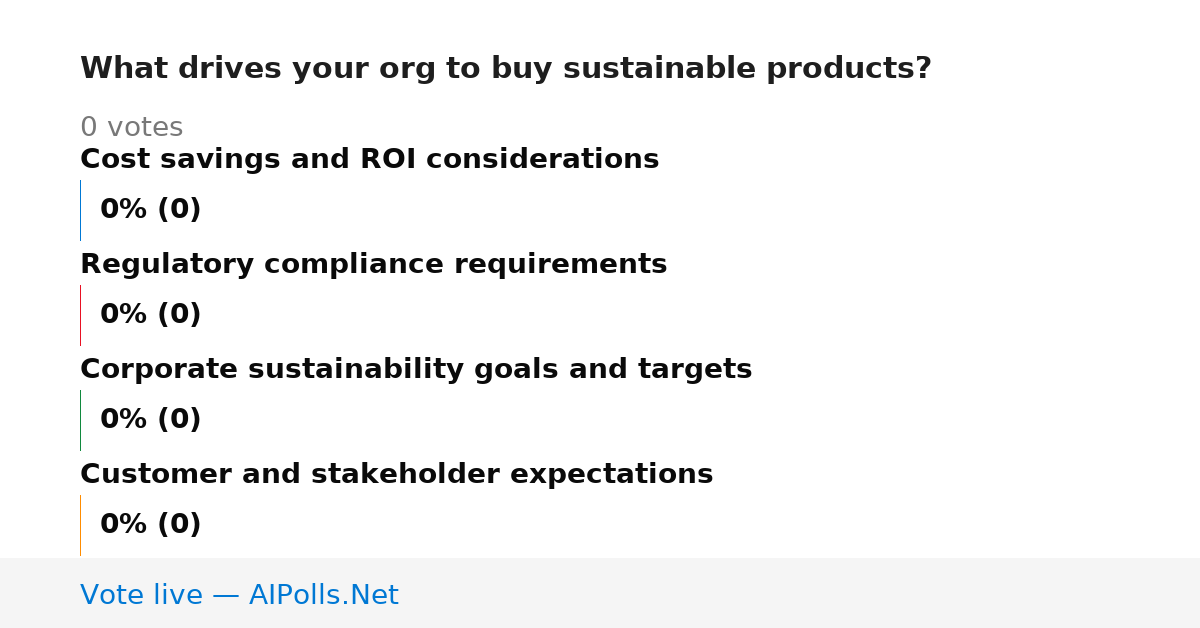 What drives your org to buy sustainable products?

0 votes

Cost savings and ROI considerations

0% (0)

Regulatory compliance requirements

0% (0)

Corporate sustainability goals and targets

0% (0)

Customer and stakeholder expectations

0% (0)

Vote live — AIPolls.Net